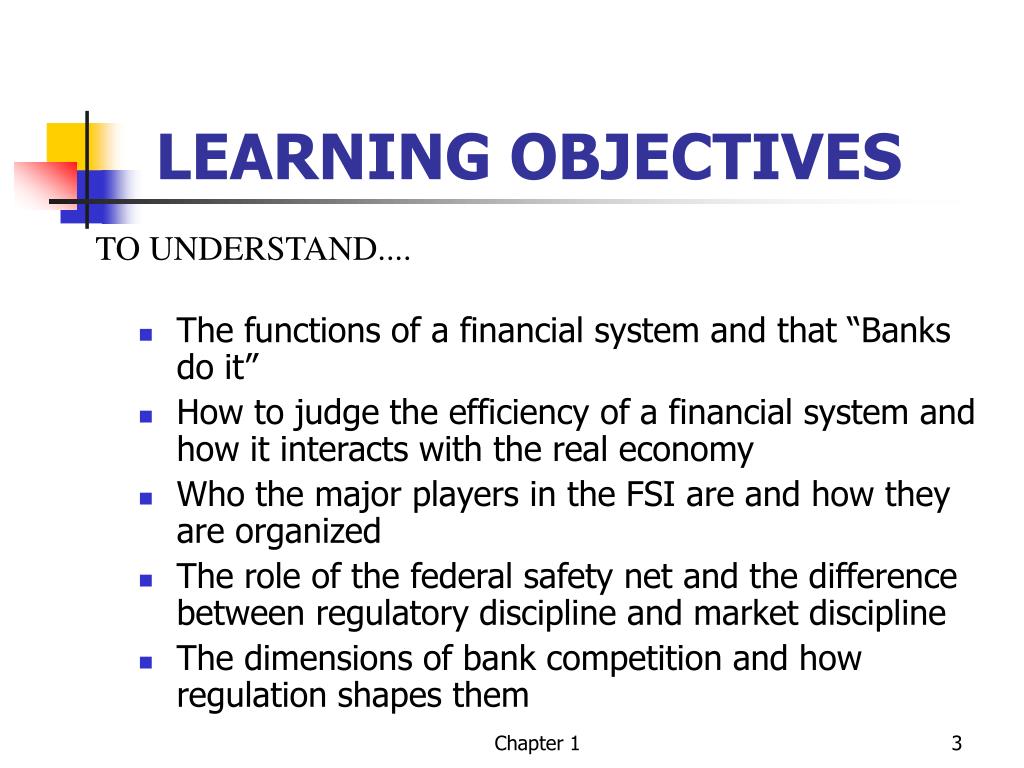 LEARNING OBJECTIVES

TO UNDERSTAND....

- The functions of a financial system and that “Banks do it”
- How to judge the efficiency of a financial system and how it interacts with the real economy
- Who the major players in the FSI are and how they are organized
- The role of the federal safety net and the difference between regulatory discipline and market discipline
- The dimensions of bank competition and how regulation shapes them

Chapter 1

3